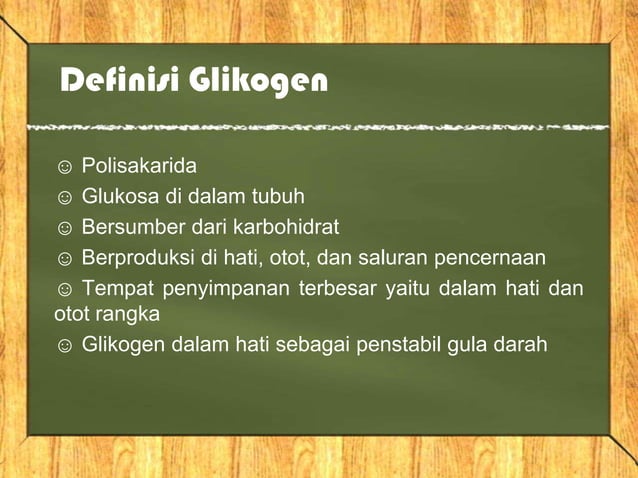 Definisi Glikogen

☺ Polisakarida
☺ Glukosa di dalam tubuh
☺ Bersumber dari karbohidrat
☺ Berproduksi di hati, otot, dan saluran pencernaan
☺ Tempat penyimpanan terbesar yaitu dalam hati dan otot rangka
☺ Glikogen dalam hati sebagai penstabil gula darah